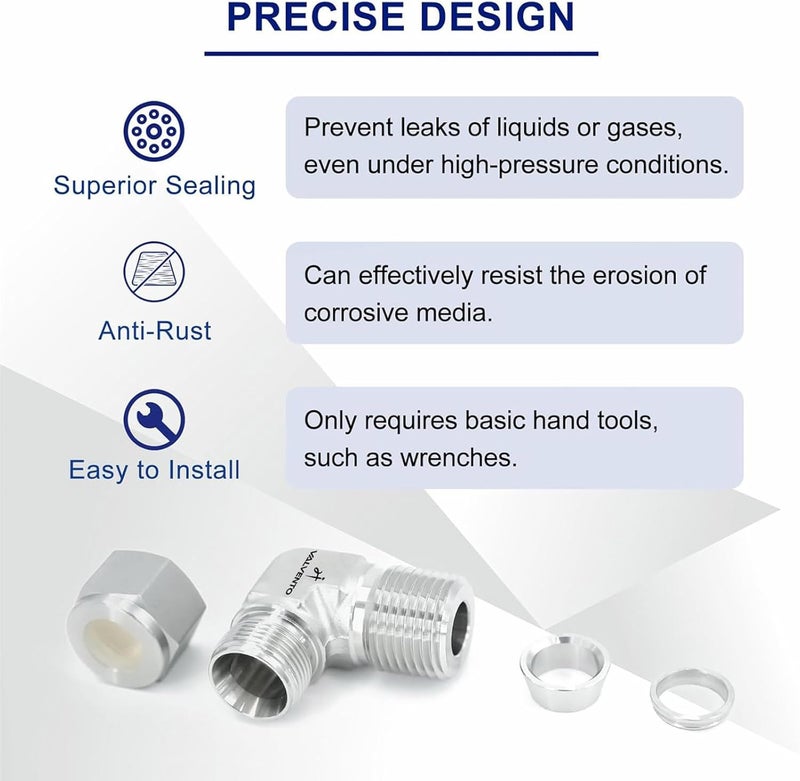 PRECISE DESIGN

Superior Sealing

Prevent leaks of liquids or gases, even under high-pressure conditions.

Anti-Rust

Can effectively resist the erosion of corrosive media.

Easy to Install

Only requires basic hand tools, such as wrenches.

VALVENTO